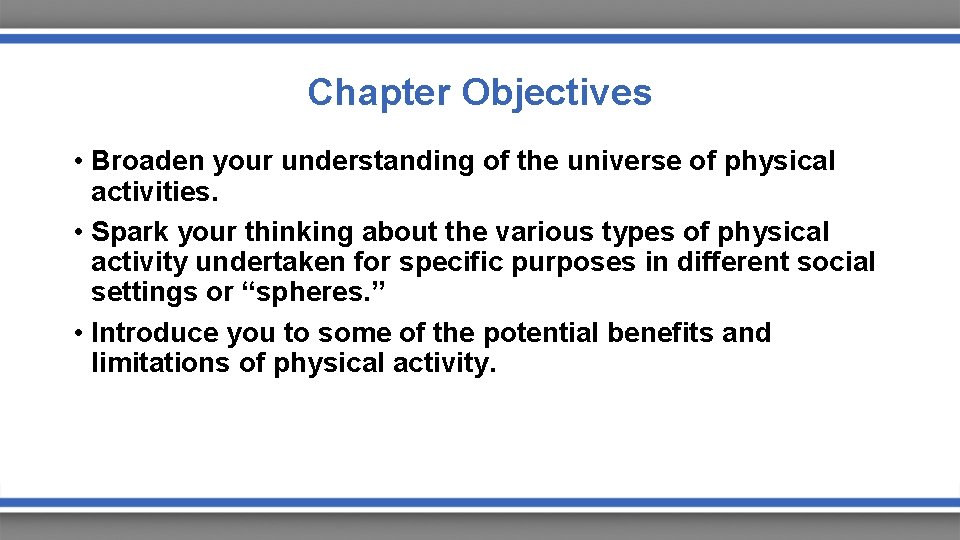 Chapter Objectives

• Broaden your understanding of the universe of physical activities.

• Spark your thinking about the various types of physical activity undertaken for specific purposes in different social settings or “spheres.”

• Introduce you to some of the potential benefits and limitations of physical activity.